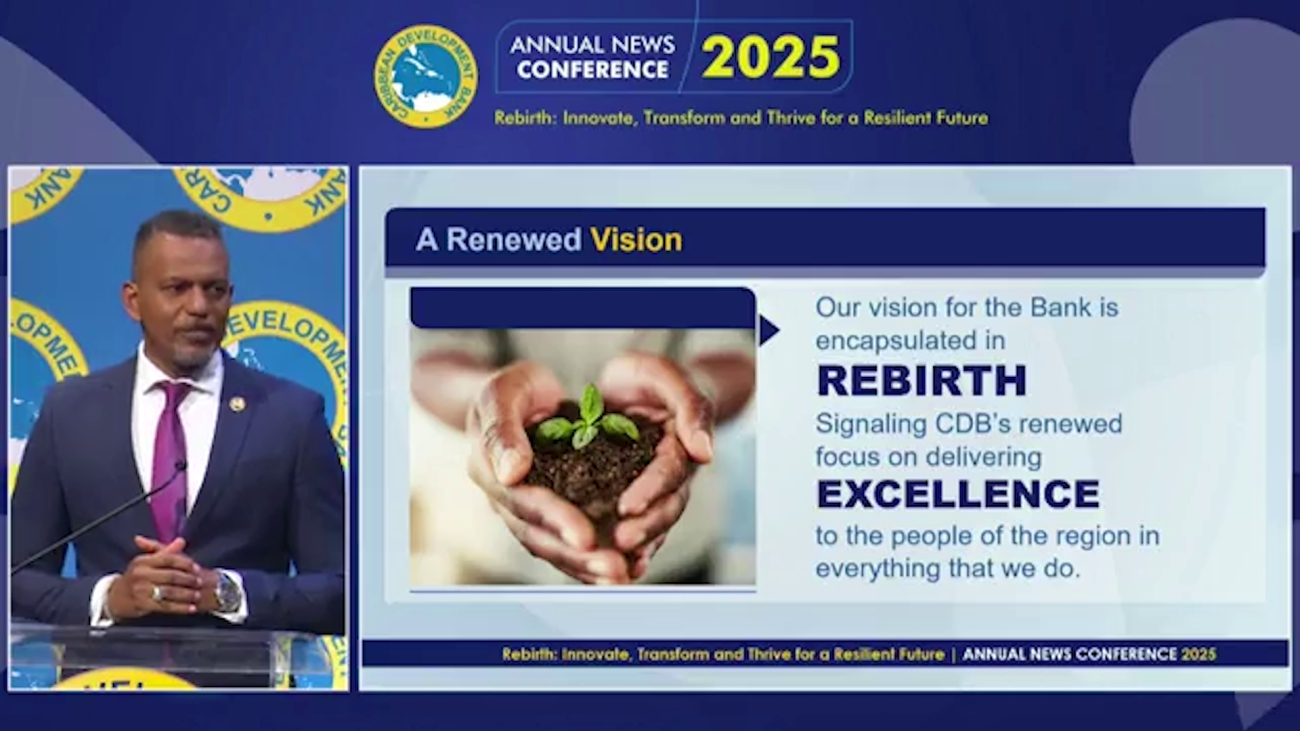 CARIBBEAN DEVELOPMENT BANK

ANNUAL NEWS CONFERENCE 2025

Rebirth: Innovate, Transform and Thrive for a Resilient Future

A Renewed Vision

Our vision for the Bank is encapsulated in

REBIRTH

Signaling CDB's renewed focus on delivering

EXCELLENCE

to the people of the region in everything that we do.

Rebirth: Innovate, Transform and Thrive for a Resilient Future | ANNUAL NEWS CONFERENCE 2025